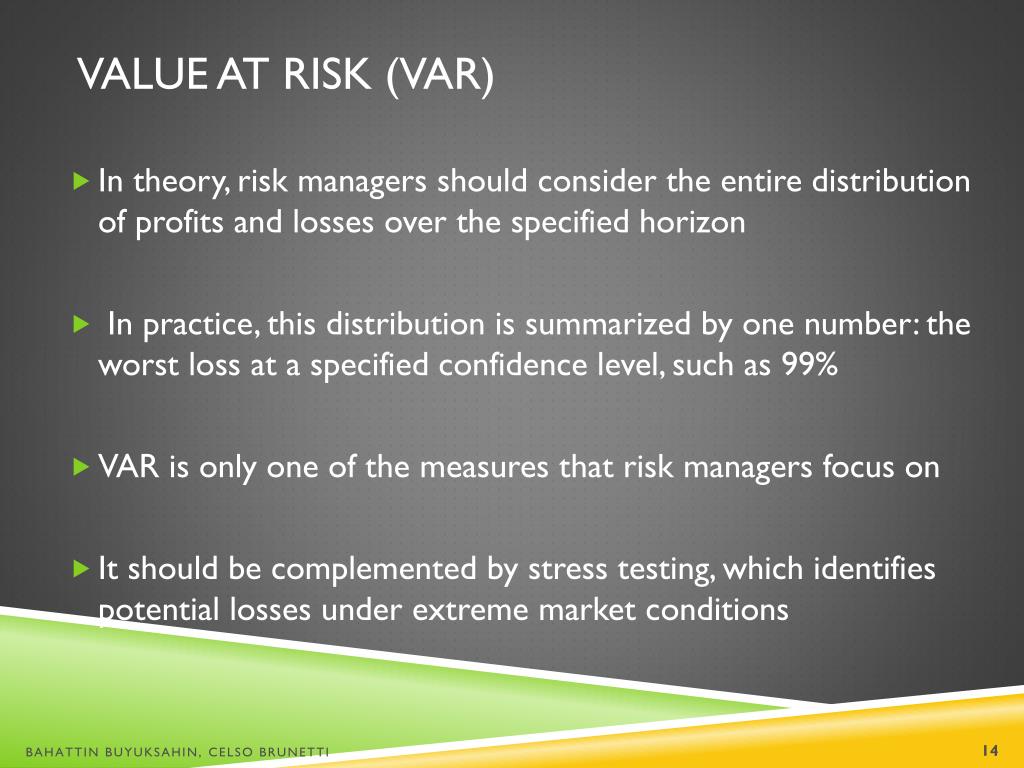 VALUE AT RISK (VAR)

In theory, risk managers should consider the entire distribution of profits and losses over the specified horizon

In practice, this distribution is summarized by one number: the worst loss at a specified confidence level, such as 99%

VAR is only one of the measures that risk managers focus on

It should be complemented by stress testing, which identifies potential losses under extreme market conditions

BAHATTIN BUYUKSAHIN, CELSO BRUNETTI

14